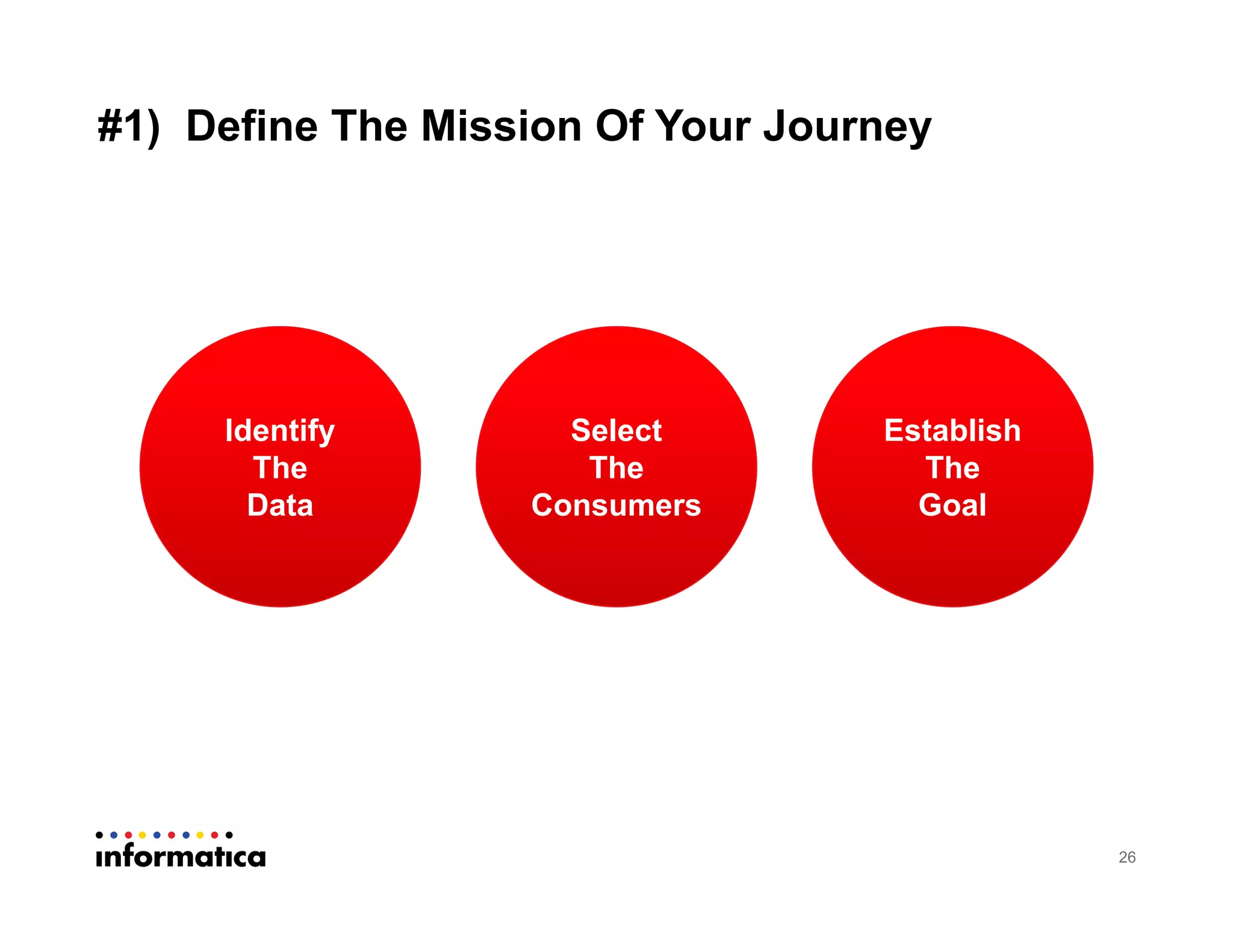 #1) Define The Mission Of Your Journey

Identify The Data

Select The Consumers

Establish The Goal

informatica

26